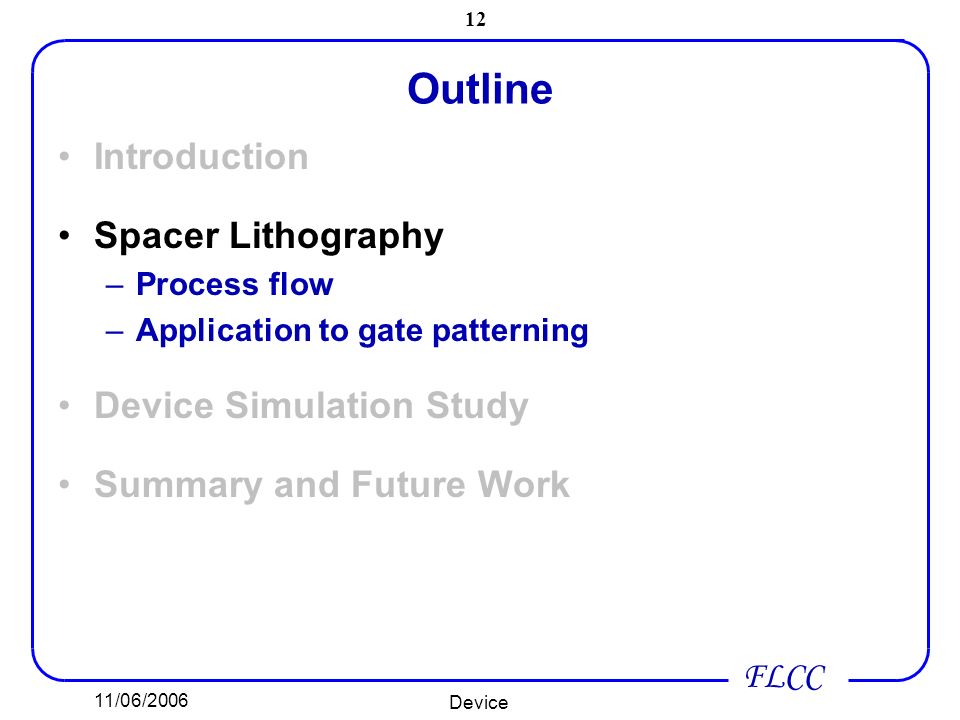 12

Outline

• Introduction

• Spacer Lithography
  – Process flow
  – Application to gate patterning

• Device Simulation Study

• Summary and Future Work

FLCC

11/06/2006

Device